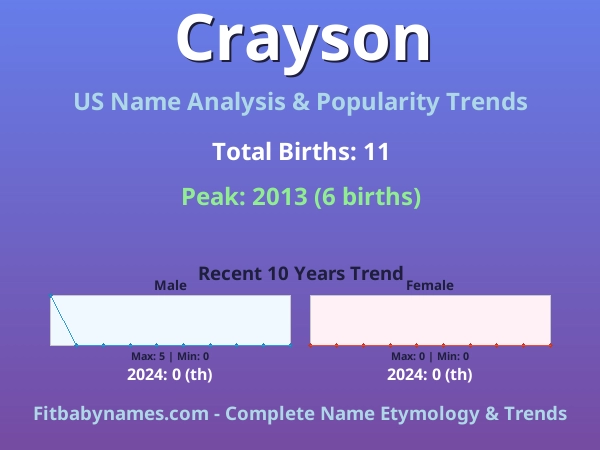 Crayson

US Name Analysis & Popularity Trends

Total Births: 11

Peak: 2013 (6 births)

Recent 10 Years Trend

Male

Max: 5 | Min: 0

2024: 0 (th)

Female

Max: 0 | Min: 0

2024: 0 (th)

Fitbabynames.com - Complete Name Etymology & Trends